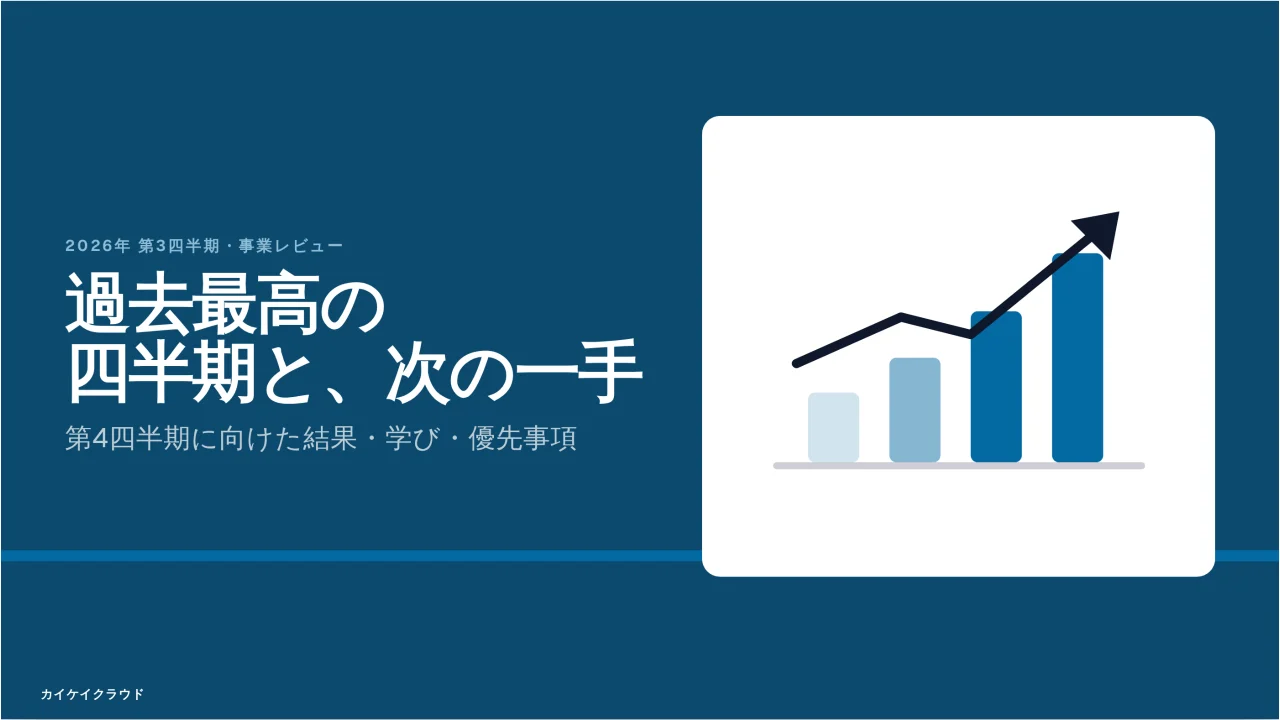 2026年 第3四半期・事業レビュー

過去最高の
四半期と、次の一手

第4四半期に向けた結果・学び・優先事項

カイケイクラウド